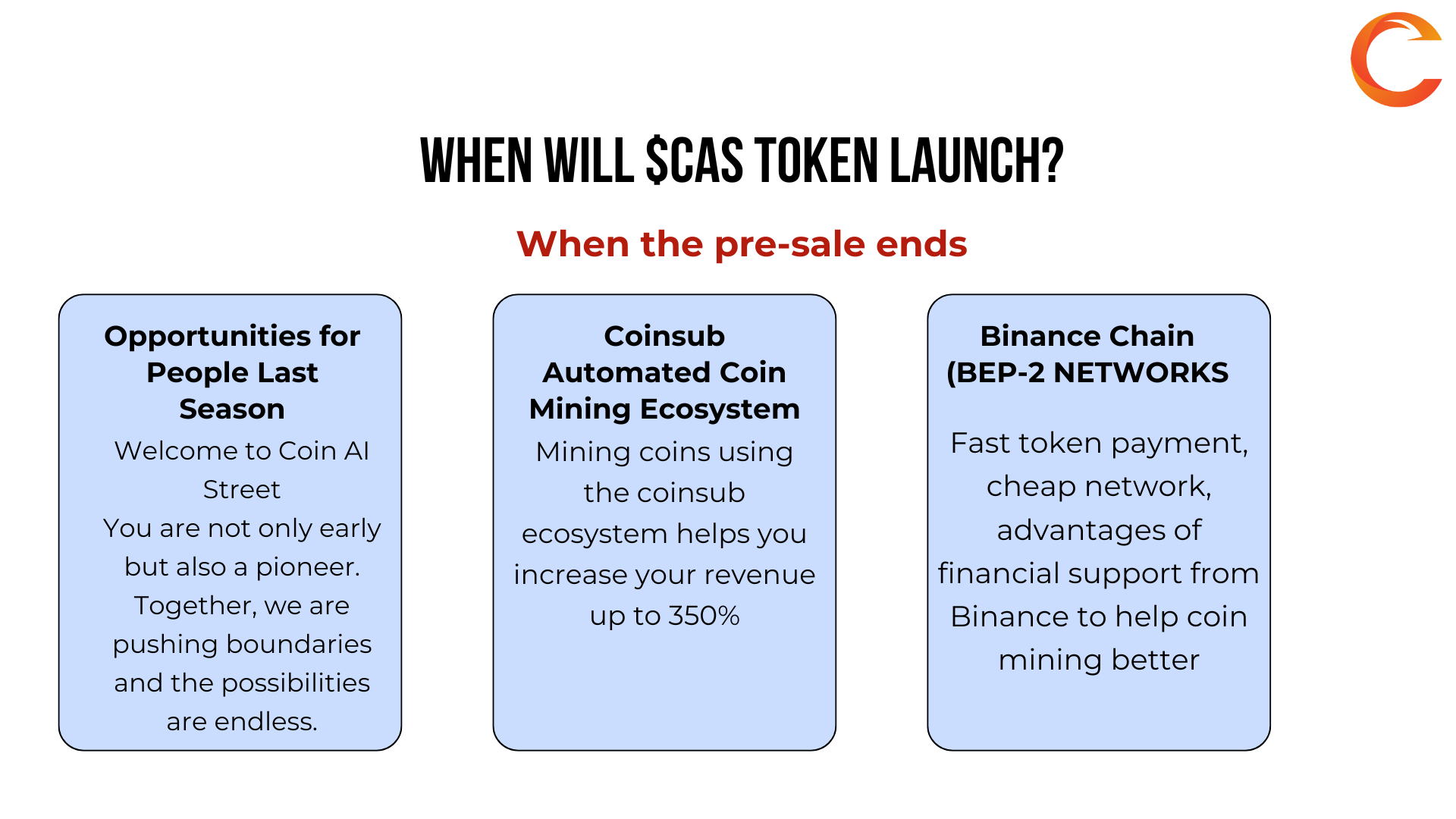 WHEN WILL \$CAS TOKEN LAUNCH?

When the pre-sale ends

Opportunities for People Last Season

Welcome to Coin AI Street
You are not only early but also a pioneer. Together, we are pushing boundaries and the possibilities are endless.

Coinsub Automated Coin Mining Ecosystem

Mining coins using the coinsub ecosystem helps you increase your revenue up to 350%

Binance Chain (BEP-2 NETWORKS

Fast token payment, cheap network, advantages of financial support from Binance to help coin mining better